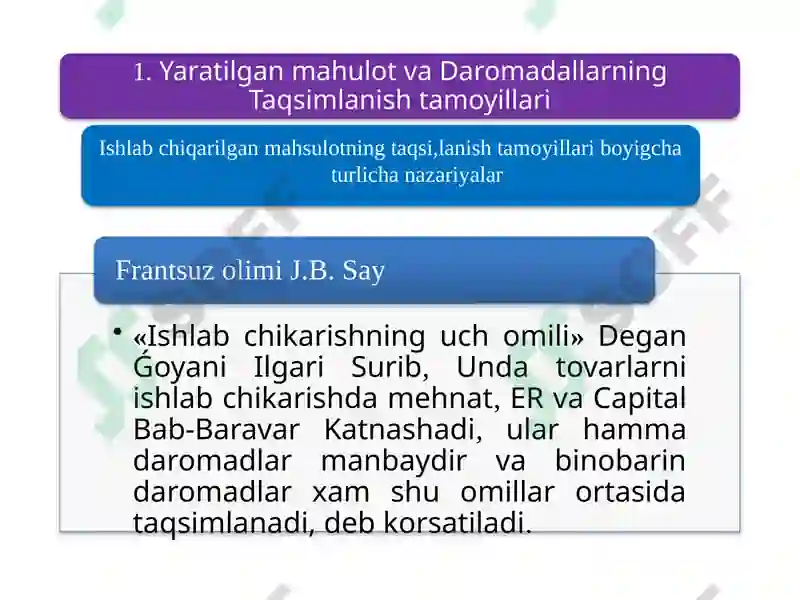 1. Yaratilgan mahulot va Daromadallarning Taqsimlanish tamoyillari

Ishlab chiqarilgan mahsulotning taqsi,lanish tamoyillari boyigcha turlicha nazariyalar

Frantsuz olimi J.B. Say

• «Ishlab chikarishning uch omili» Degan Ǵoyani Ilgari Surib, Unda tovarlarni ishlab chikarishda mehnat, ER va Capital Bab-Baravar Katnashadi, ular hamma daromadlar manbaydir va binobarin daromadlar xam shu omillar ortasida taqsimlanadi, deb korsatiladi.